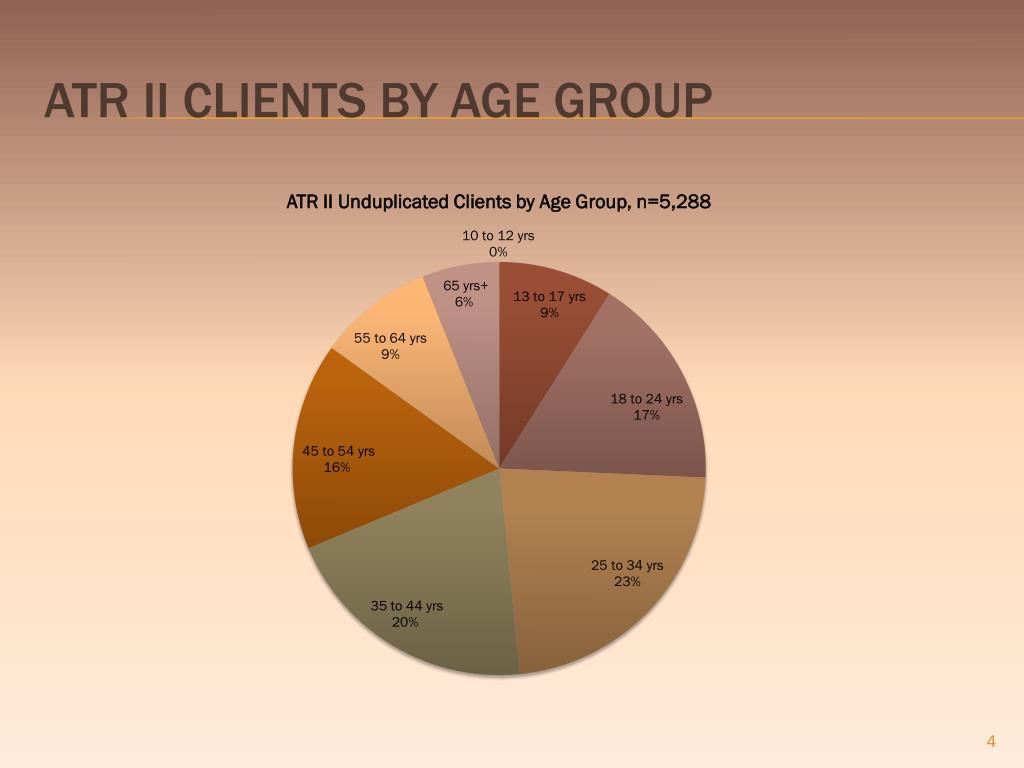 ATR II CLIENTS BY AGE GROUP

ATR II Unduplicated Clients by Age Group, n=5,288

10 to 12 yrs
0%

13 to 17 yrs
9%

18 to 24 yrs
17%

25 to 34 yrs
23%

35 to 44 yrs
20%

45 to 54 yrs
16%

55 to 64 yrs
9%

65 yrs+
6%

4